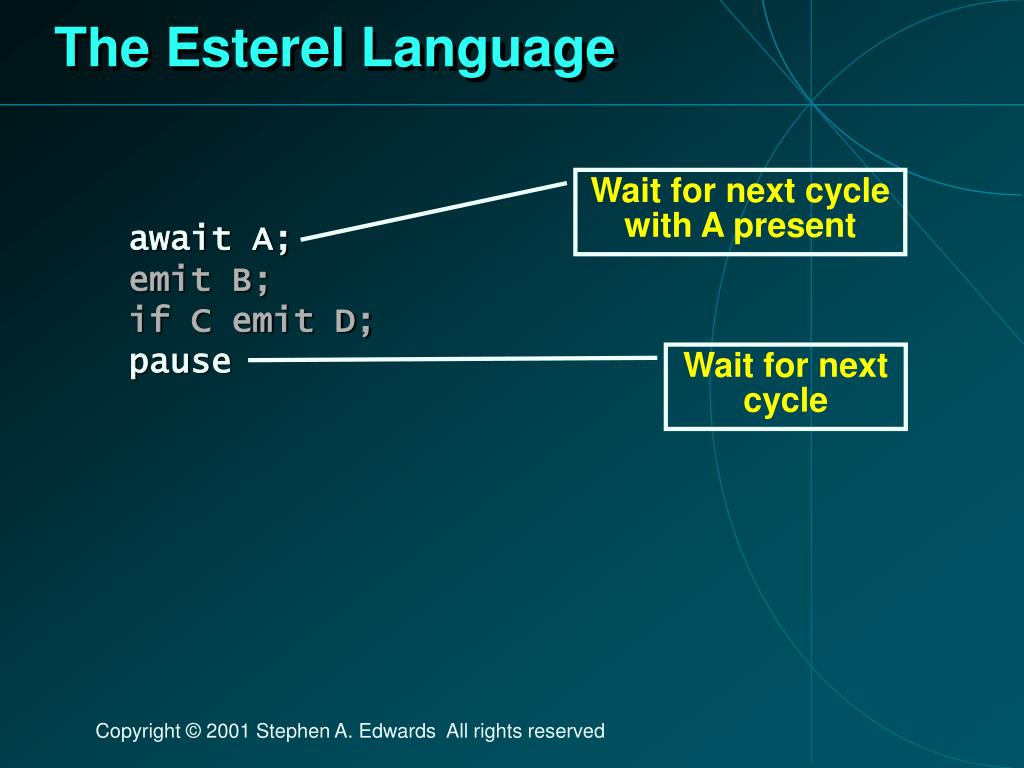 The Esterel Language

await A;
emit B;
if C emit D;
pause

Wait for next cycle with A present

Wait for next cycle

Copyright © 2001 Stephen A. Edwards All rights reserved